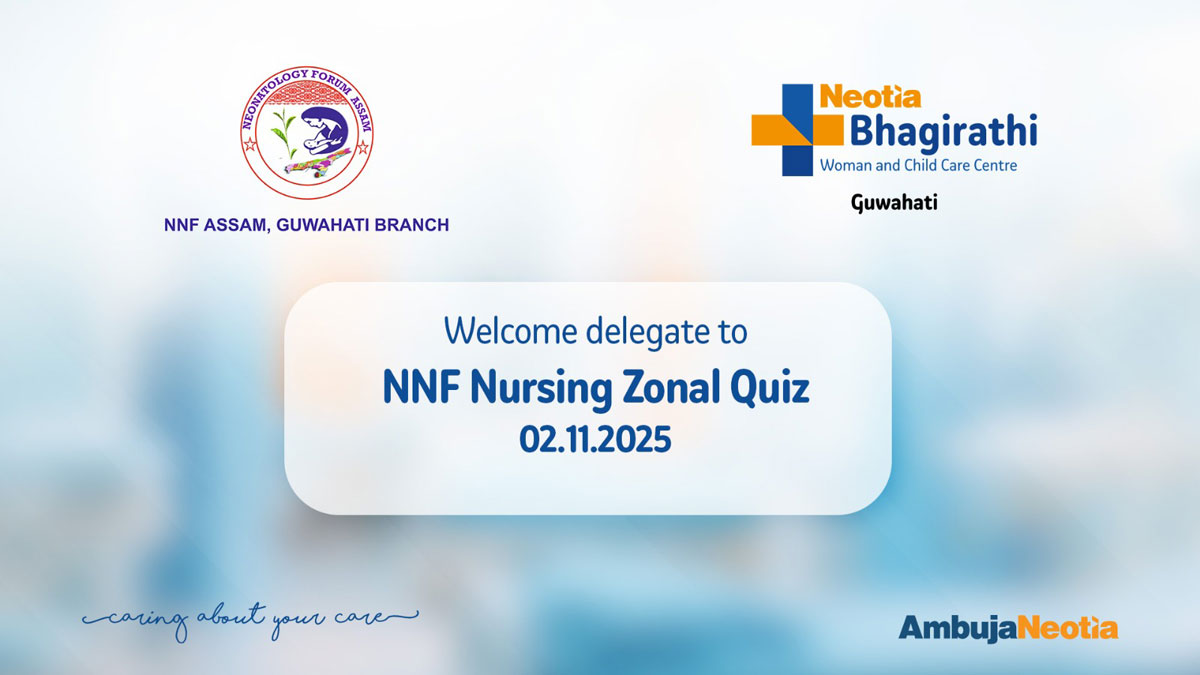 NEONATOLOGY FORUM ASSAM

NNF ASSAM, GUWAHATI BRANCH

Neotia Bhagirathi
Woman and Child Care Centre
Guwahati

Welcome delegate to
NNF Nursing Zonal Quiz
02.11.2025

caring about your care

AmbujaNeotia